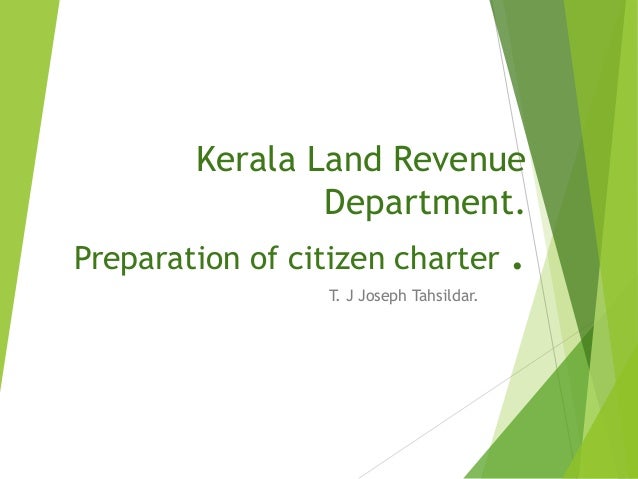 Kerala Land Revenue Department.

Preparation of citizen charter .

T. J Joseph Tahsildar.